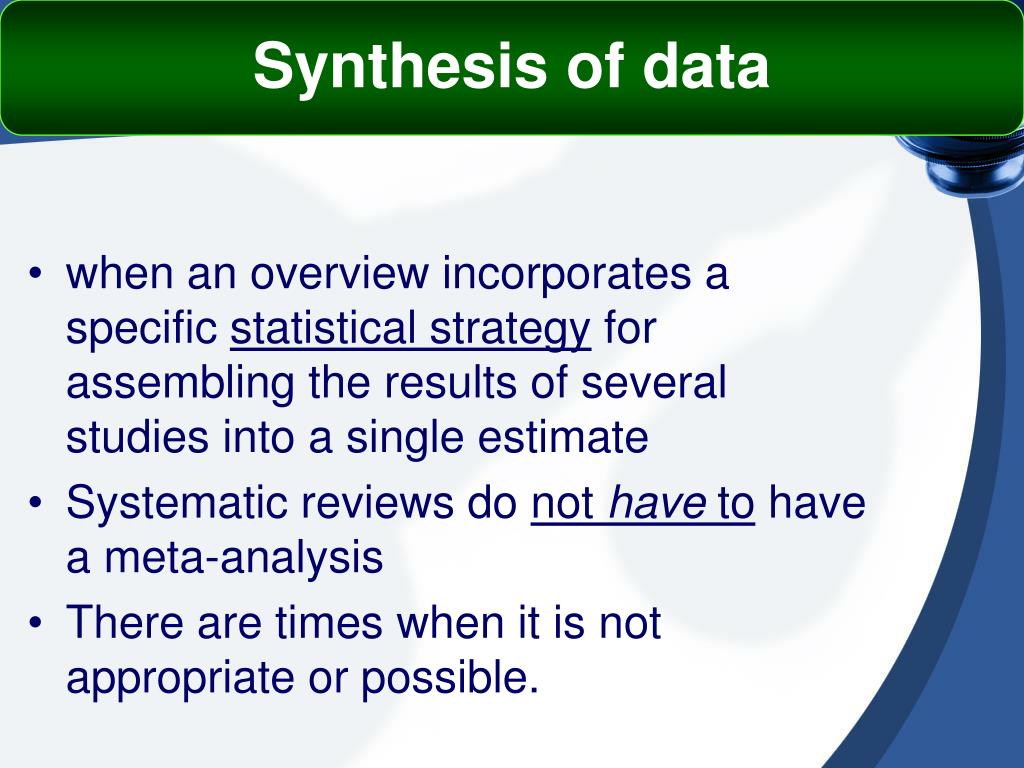 Synthesis of data

• when an overview incorporates a specific statistical strategy for assembling the results of several studies into a single estimate
• Systematic reviews do not have to have a meta-analysis
• There are times when it is not appropriate or possible.